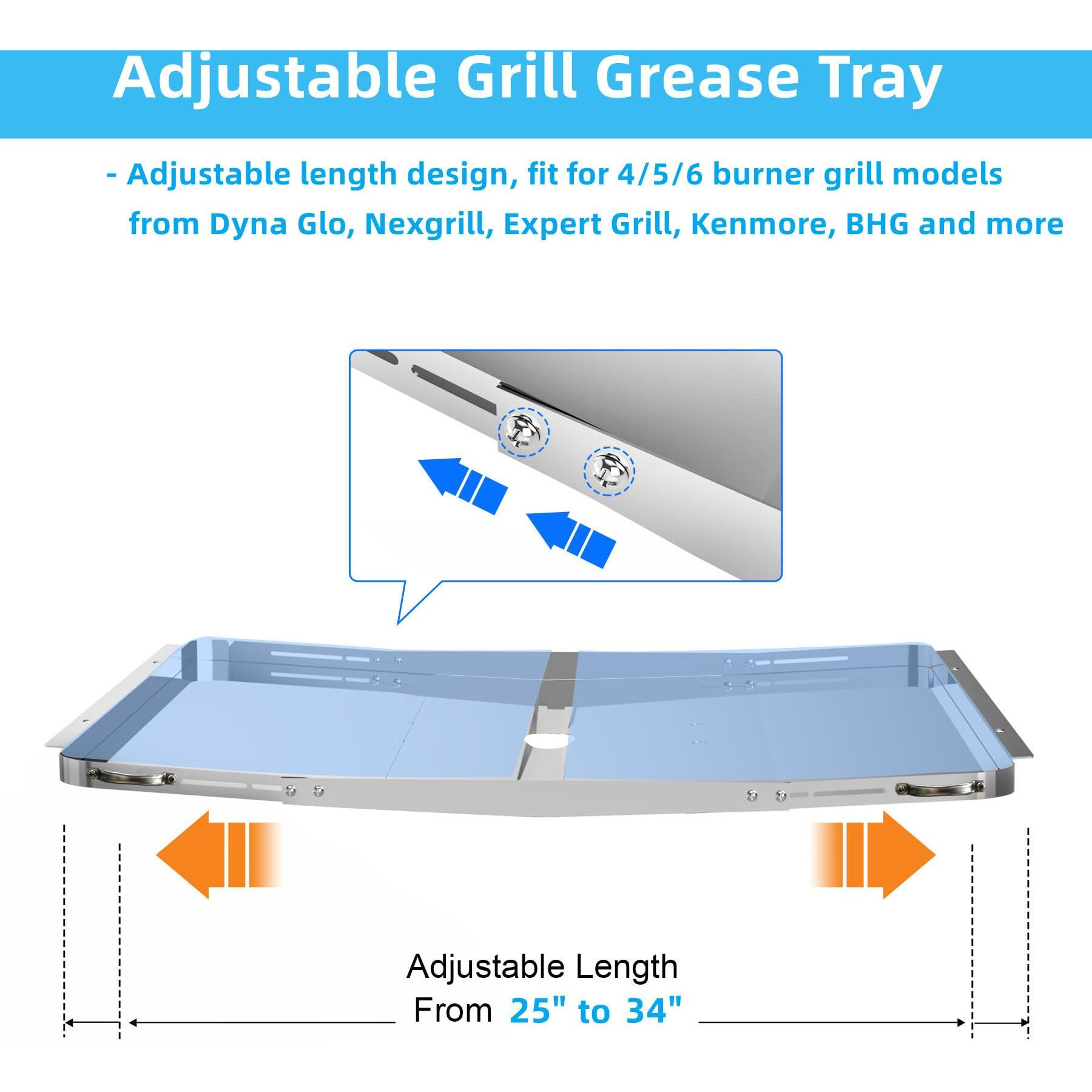 Adjustable Grill Grease Tray

- Adjustable length design, fit for 4/5/6 burner grill models from Dyna Glo, Nexgrill, Expert Grill, Kenmore, BHG and more

Adjustable Length
From 25" to 34"